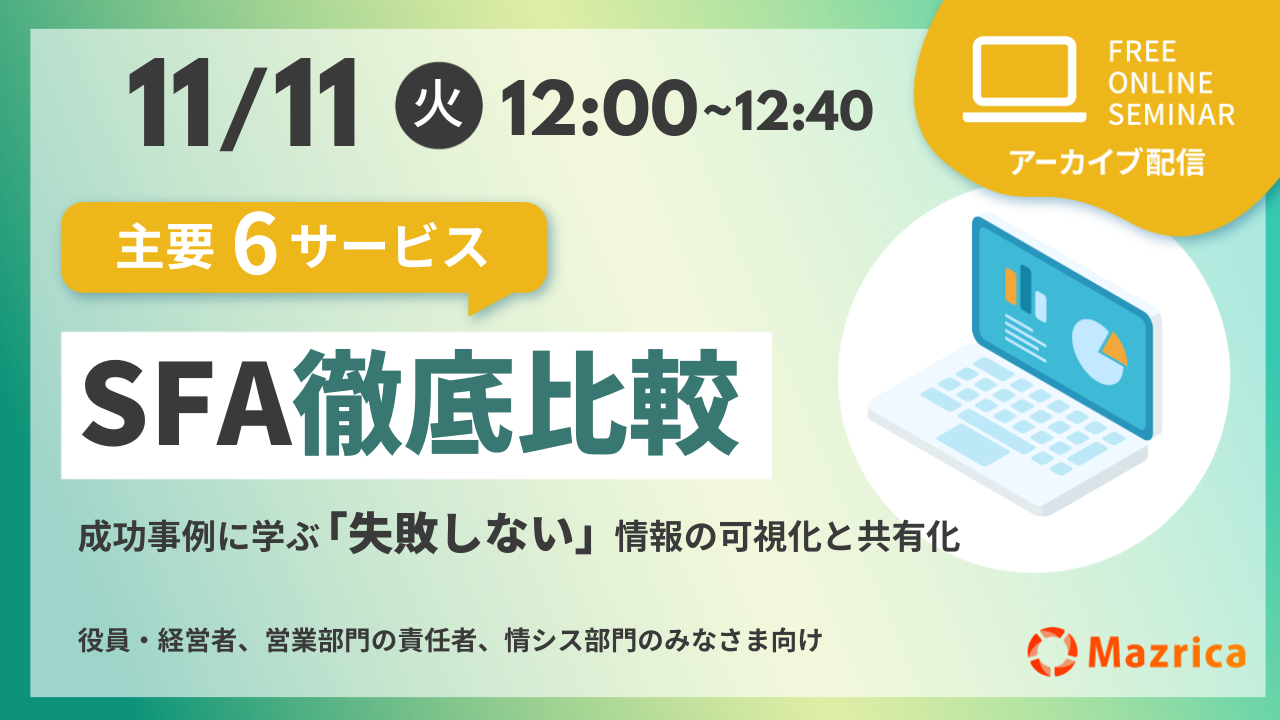 11/11 火 12:00~12:40

FREE ONLINE SEMINAR
アーカイブ配信

主要 6 サービス

SFA徹底比較

成功事例に学ぶ「失敗しない」情報の可視化と共有化

役員・経営者、営業部門の責任者、情シス部門のみなさま向け

Mazrica